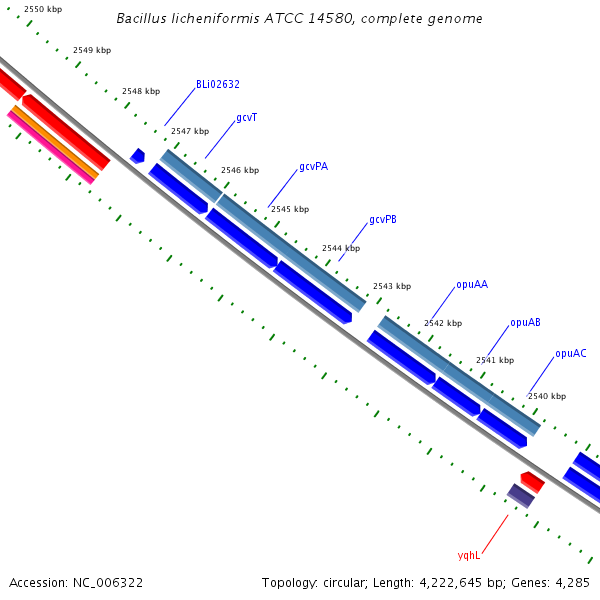 Bacillus licheniformis ATCC 14580, complete genome

2550 kbp
2549 kbp
2548 kbp
BLi02632
2547 kbp
gcvT
2546 kbp
gcvPA
2545 kbp
gcvPB
2544 kbp
2543 kbp
opuAA
2542 kbp
opuAB
2541 kbp
opuAC
2540 kbp
yqhL

Accession: NC_006322

Topology: circular; Length: 4,222,645 bp; Genes: 4,285